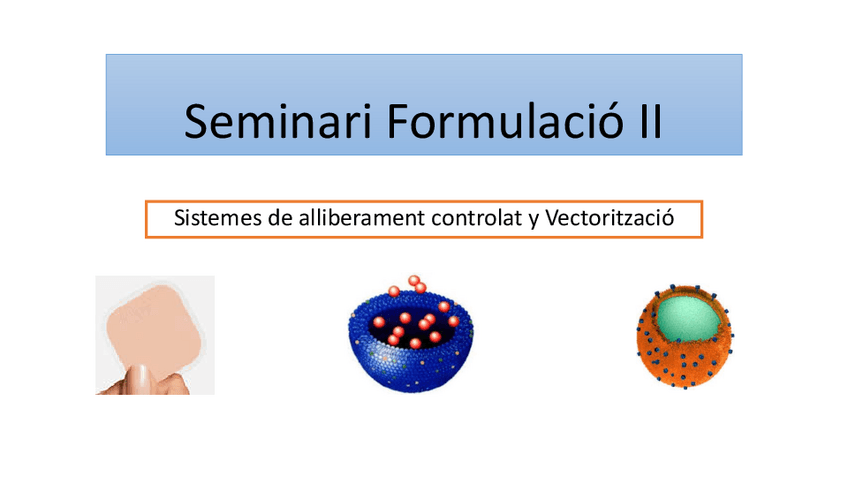 Seminari Formulació II

Sistemes de alliberament controlat y Vectorització